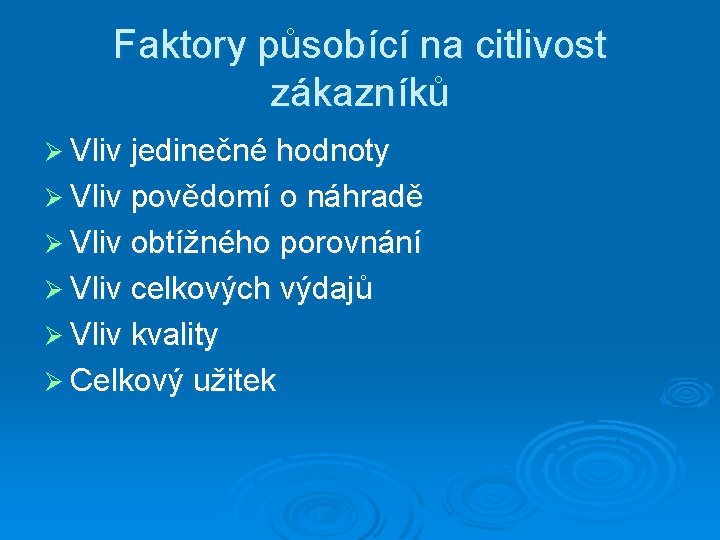 Faktory působící na citlivost zákazníků

➢ Vliv jedinečné hodnoty
➢ Vliv povědomí o náhradě
➢ Vliv obtížného porovnání
➢ Vliv celkových výdajů
➢ Vliv kvality
➢ Celkový užitek